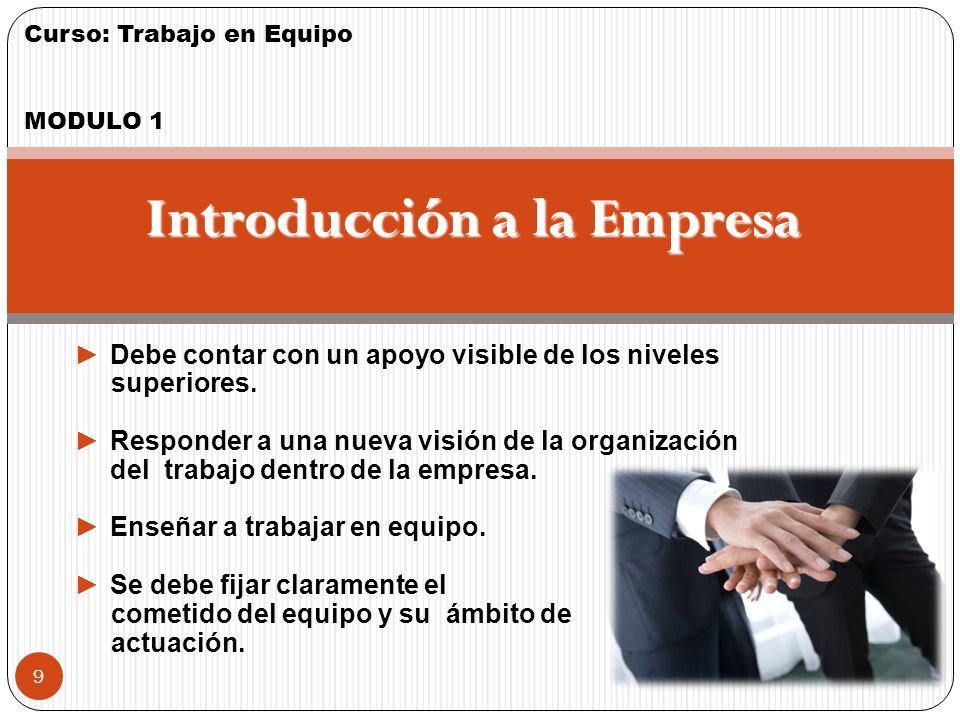 Curso: Trabajo en Equipo

MODULO 1

Introducción a la Empresa

► Debe contar con un apoyo visible de los niveles superiores.

► Responder a una nueva visión de la organización del trabajo dentro de la empresa.

► Enseñar a trabajar en equipo.

► Se debe fijar claramente el cometido del equipo y su ámbito de actuación.

9